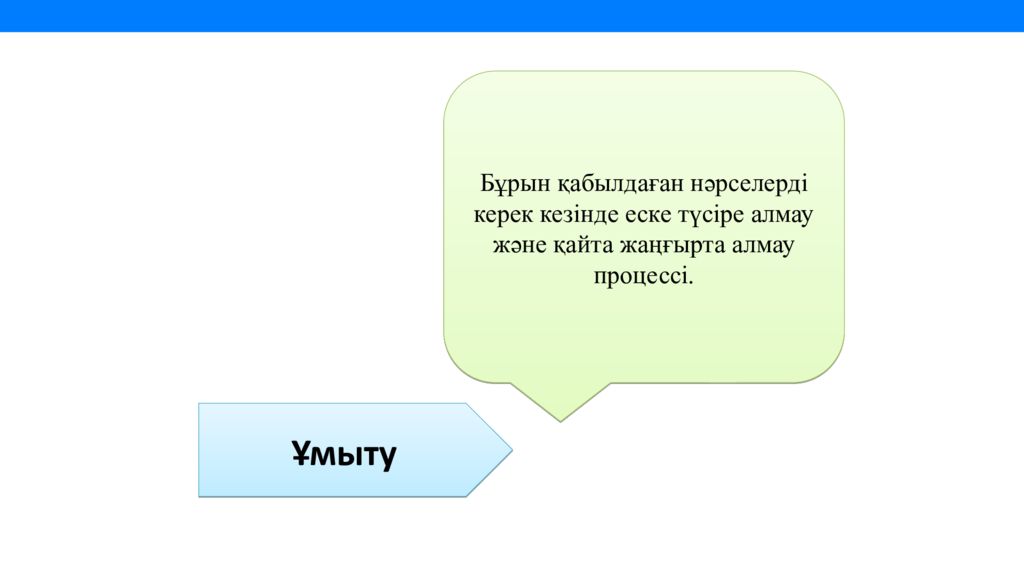 Бұрын қабылдаған нәрселерді керек кезінде еске түсіре алмау және қайта жаңғырта алмау процессі.

Ұмыту